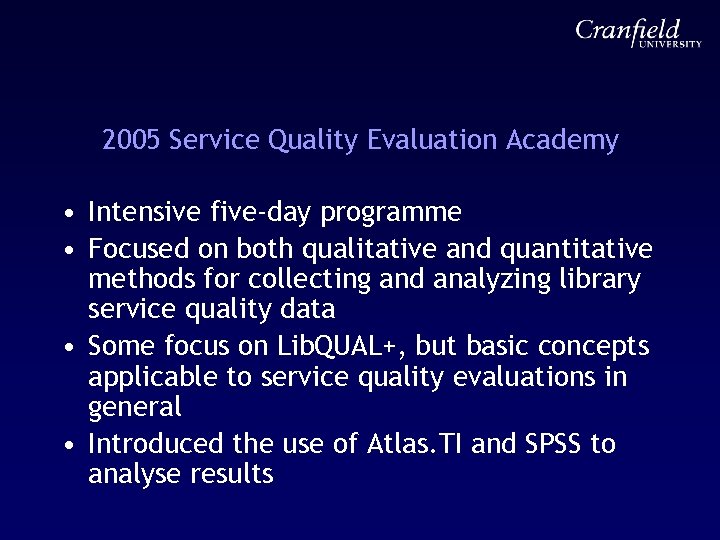 Cranfield UNIVERSITY

2005 Service Quality Evaluation Academy

• Intensive five-day programme
• Focused on both qualitative and quantitative methods for collecting and analyzing library service quality data
• Some focus on LibQUAL+, but basic concepts applicable to service quality evaluations in general
• Introduced the use of Atlas.TI and SPSS to analyse results